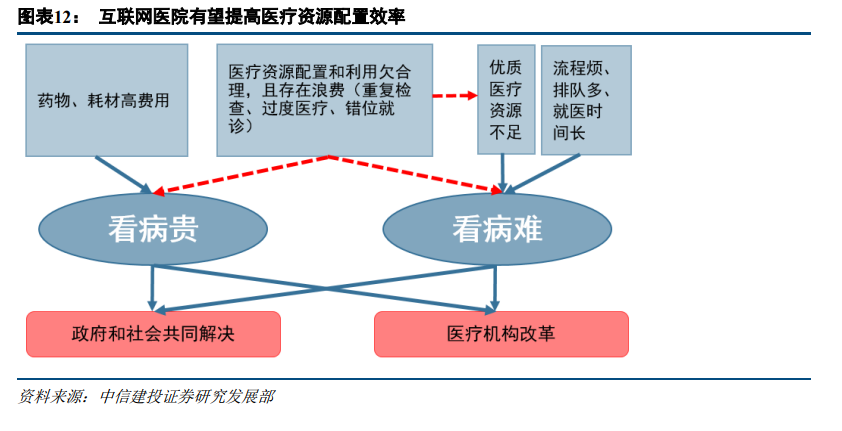 图表12： 互联网医院有望提高医疗资源配置效率

药物、耗材高费用

医疗资源配置和利用欠合理，且存在浪费（重复检查、过度医疗、错位就诊）

优质医疗资源不足

流程烦、排队多、就医时间长

看病贵

看病难

政府和社会共同解决

医疗机构改革

资料来源：中信建投证券研究发展部